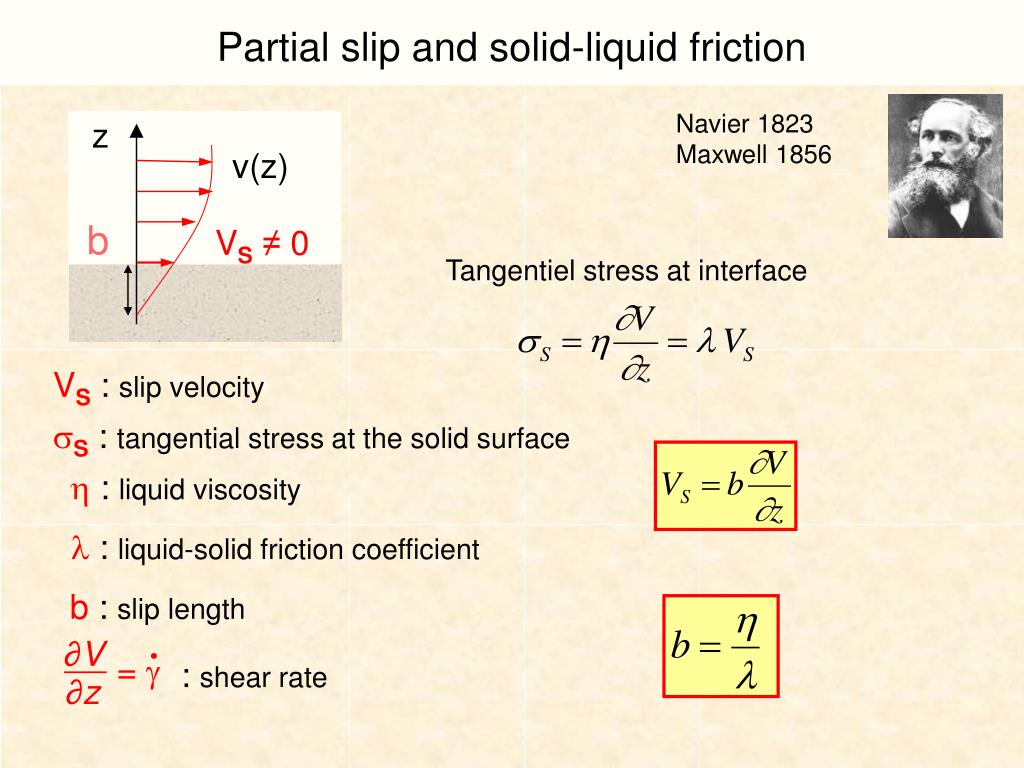 Partial slip and solid-liquid friction

z

v(z)

b

$V_S \neq 0$

Navier 1823
Maxwell 1856

Tangentiel stress at interface

$\sigma_S = \eta \frac{\partial V}{\partial z} = \lambda V_S$

$V_S$ : slip velocity

$\sigma_S$ : tangential stress at the solid surface

$\eta$ : liquid viscosity

$\lambda$ : liquid-solid friction coefficient

b : slip length

$\frac{\partial V}{\partial z} = \dot{\gamma}$ : shear rate

$V_S = b \frac{\partial V}{\partial z}$

$b = \frac{\eta}{\lambda}$